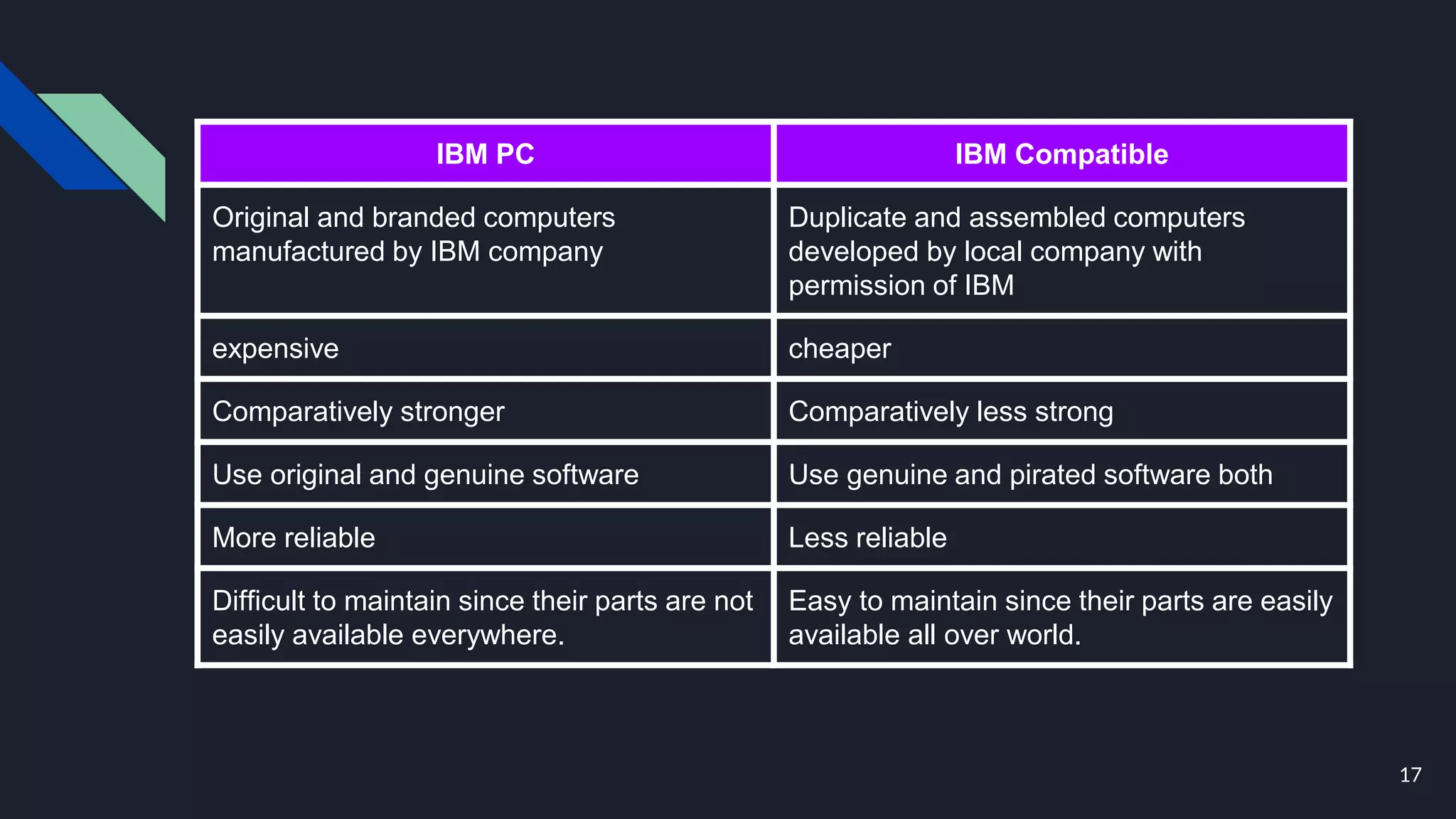 | IBM PC | IBM Compatible |
|---|---|
| Original and branded computers manufactured by IBM company | Duplicate and assembled computers developed by local company with permission of IBM |
| expensive | cheaper |
| Comparatively stronger | Comparatively less strong |
| Use original and genuine software | Use genuine and pirated software both |
| More reliable | Less reliable |
| Difficult to maintain since their parts are not easily available everywhere. | Easy to maintain since their parts are easily available all over world. |

17